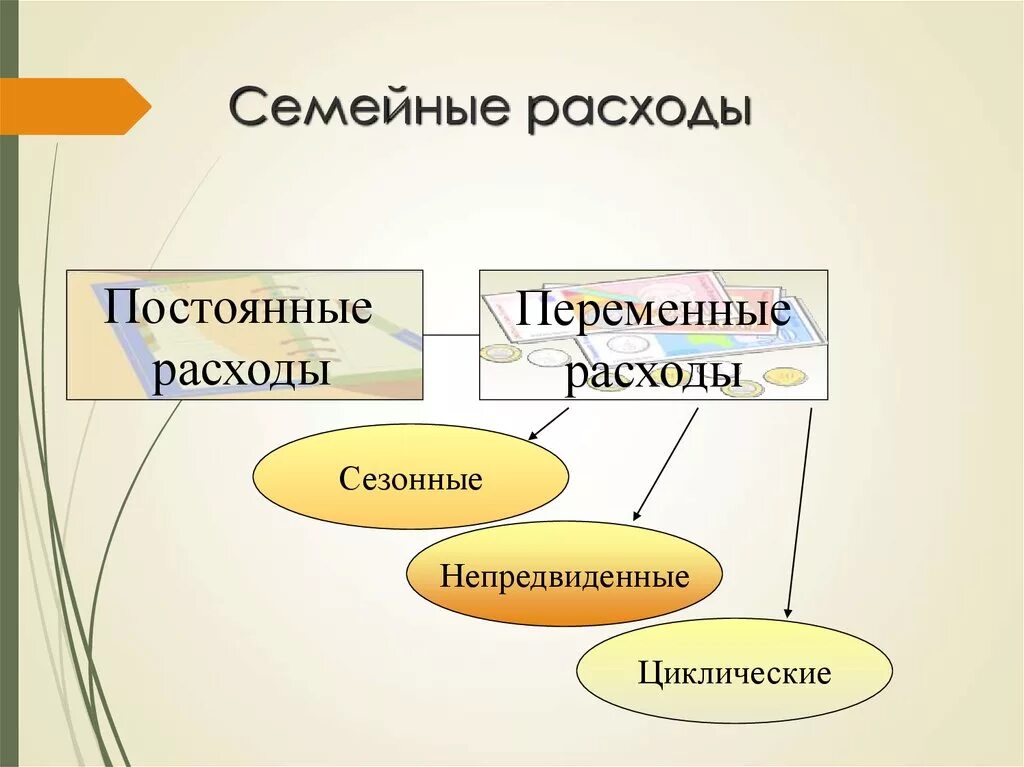 Семейные расходы

Постоянные расходы

Переменные расходы

Сезонные

Непредвиденные

Циклические